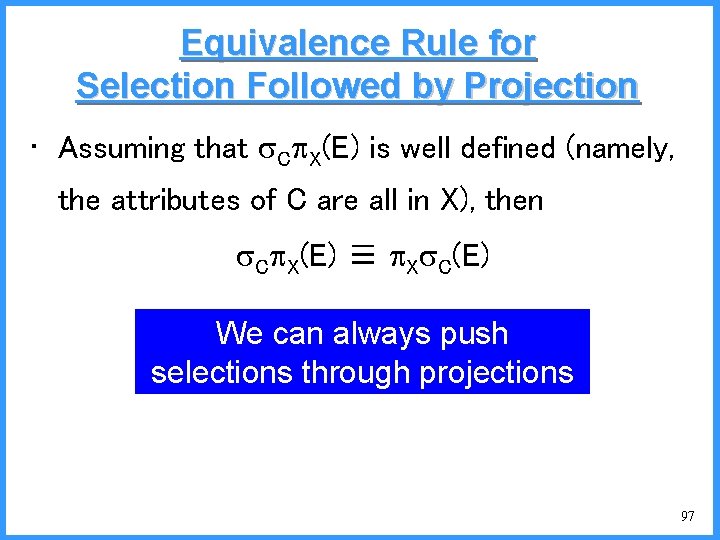 Equivalence Rule for Selection Followed by Projection

• Assuming that $\sigma_C\pi_X(E)$ is well defined (namely, the attributes of C are all in X), then

$\sigma_C\pi_X(E) \equiv \pi_X\sigma_C(E)$

We can always push selections through projections

97